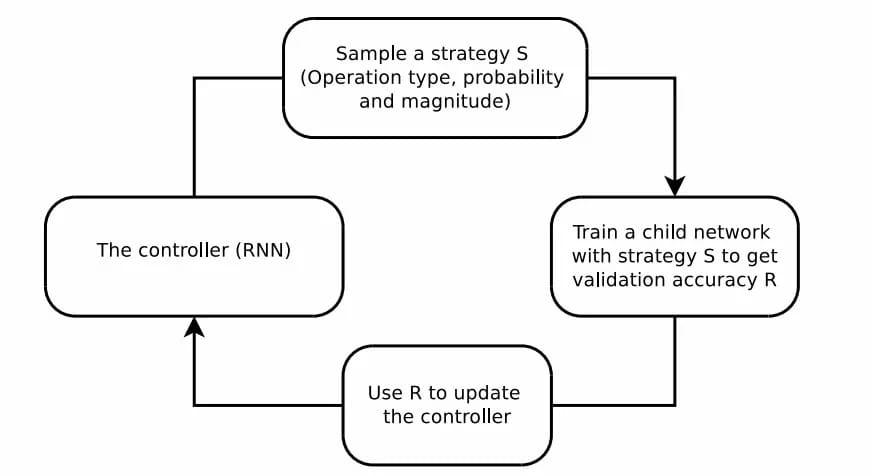 Sample a strategy S (Operation type, probability and magnitude)

Train a child network with strategy S to get validation accuracy R

Use R to update the controller

The controller (RNN)